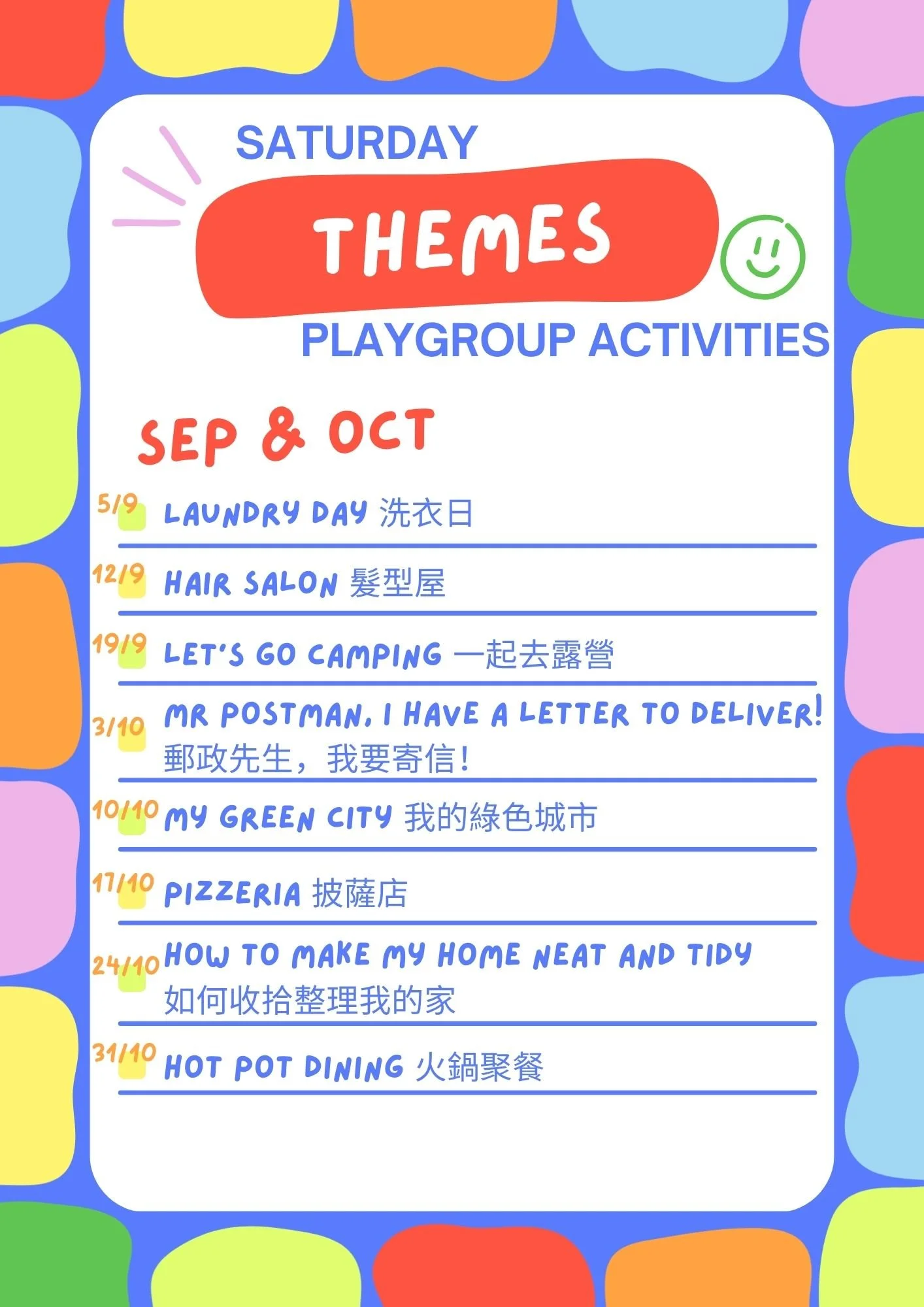 SATURDAY

THEMES

PLAYGROUP ACTIVITIES

SEP & OCT

5/9 LAUNDRY DAY 洗衣日

12/9 HAIR SALON 髮型屋

19/9 LET'S GO CAMPING 一起去露營

3/10 MR POSTMAN, I HAVE A LETTER TO DELIVER!
郵政先生，我要寄信！

10/10 MY GREEN CITY 我的綠色城市

17/10 PIZZERIA 披薩店

24/10 HOW TO MAKE MY HOME NEAT AND TIDY
如何收拾整理我的家

31/10 HOT POT DINING 火鍋聚餐